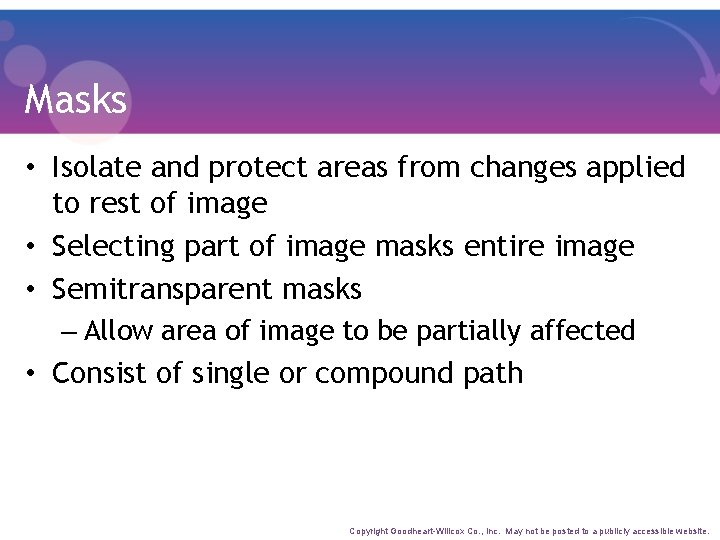 Masks

• Isolate and protect areas from changes applied to rest of image
• Selecting part of image masks entire image
• Semitransparent masks
– Allow area of image to be partially affected
• Consist of single or compound path

Copyright Goodheart-Willcox Co., Inc. May not be posted to a publicly accessible website.